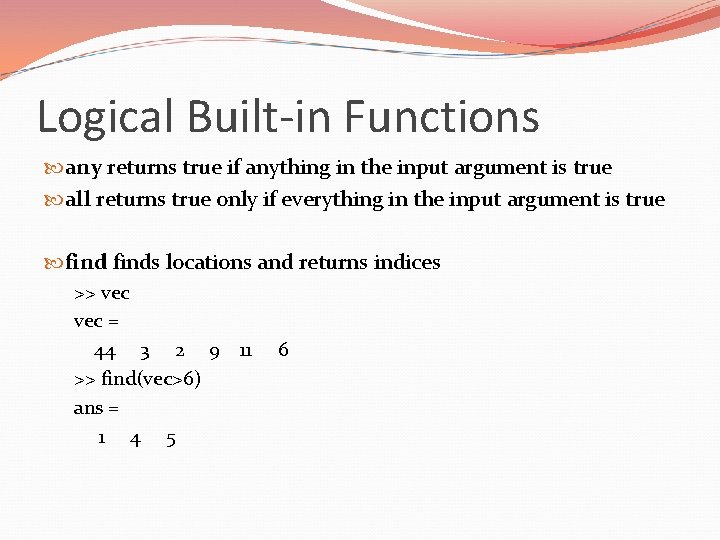 Logical Built-in Functions

any returns true if anything in the input argument is true

all returns true only if everything in the input argument is true

find finds locations and returns indices

>> vec

vec =

44 3 2 9 11 6

>> find(vec>6)

ans =

1 4 5